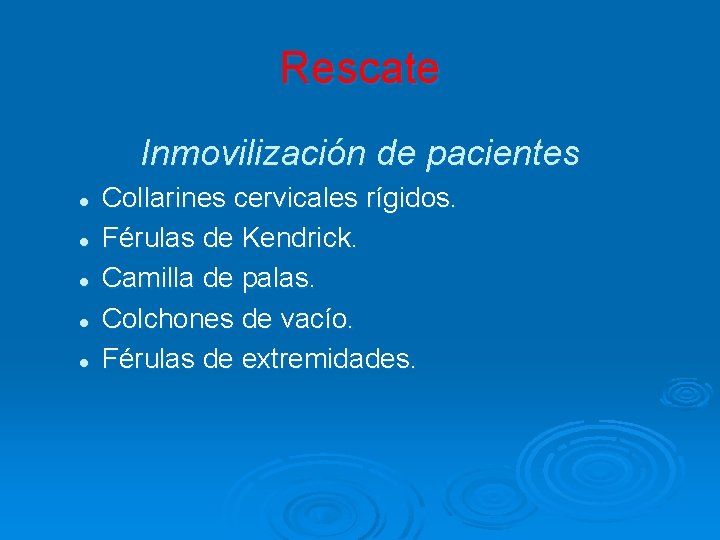 Rescate

Inmovilización de pacientes

- Collarines cervicales rígidos.
- Férulas de Kendrick.
- Camilla de palas.
- Colchones de vacío.
- Férulas de extremidades.